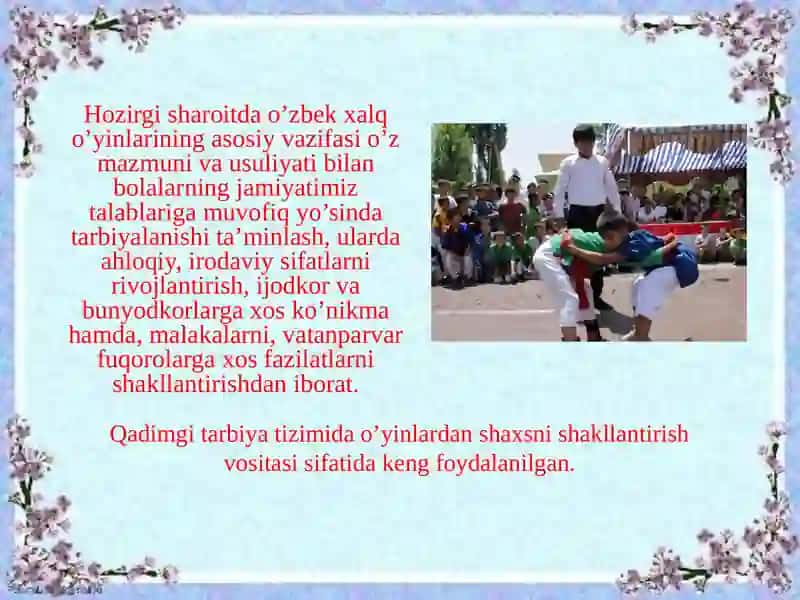 Hozirgi sharoitda o’zbek xalq o’yinlarining asosiy vazifasi o’z mazmuni va usuliyati bilan bolalarning jamiyatimiz talablariga muvofiq yo’sinda tarbiyalanishi ta’minlash, ularda ahloqiy, irodaviy sifatlarni rivojlantirish, ijodkor va bunyodkorlarga xos ko’nikma hamda, malakalarni, vatanparvar fuqorolarga xos fazilatlarni shakllantirishdan iborat.

Qadimgi tarbiya tizimida o’yinlardan shaxsni shakllantirish vositasi sifatida keng foydalanilgan.